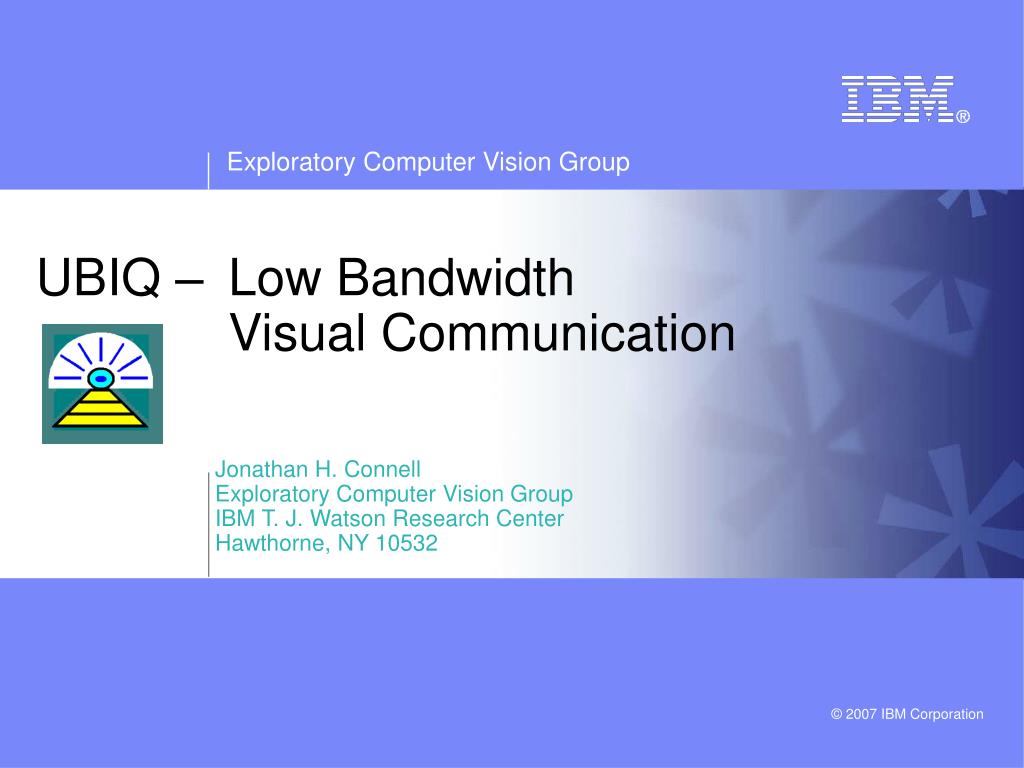 IBM®

Exploratory Computer Vision Group

UBIQ – Low Bandwidth Visual Communication

Jonathan H. Connell
Exploratory Computer Vision Group
IBM T. J. Watson Research Center
Hawthorne, NY 10532

© 2007 IBM Corporation